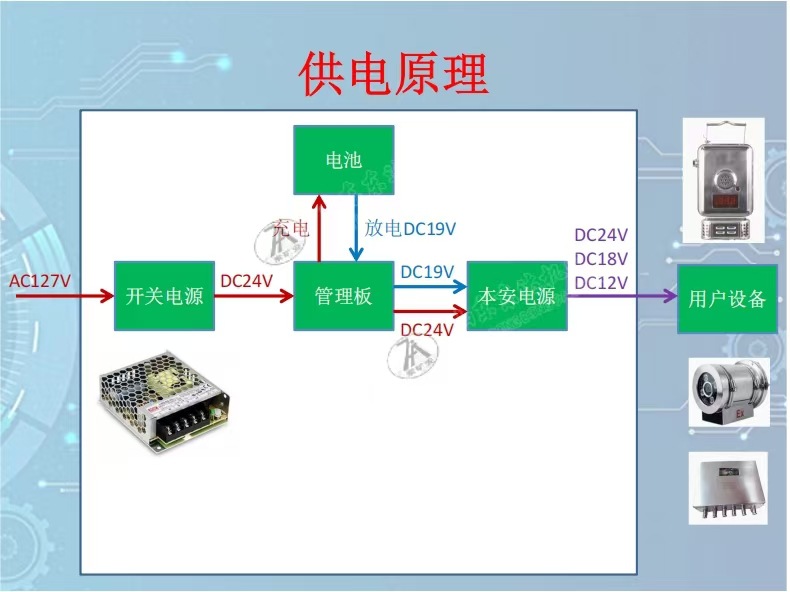 供电原理

电池

充电

放电DC19V

AC127V

开关电源

DC24V

管理板

DC19V

DC24V

本安电源

DC24V
DC18V
DC12V

用户设备

Ex